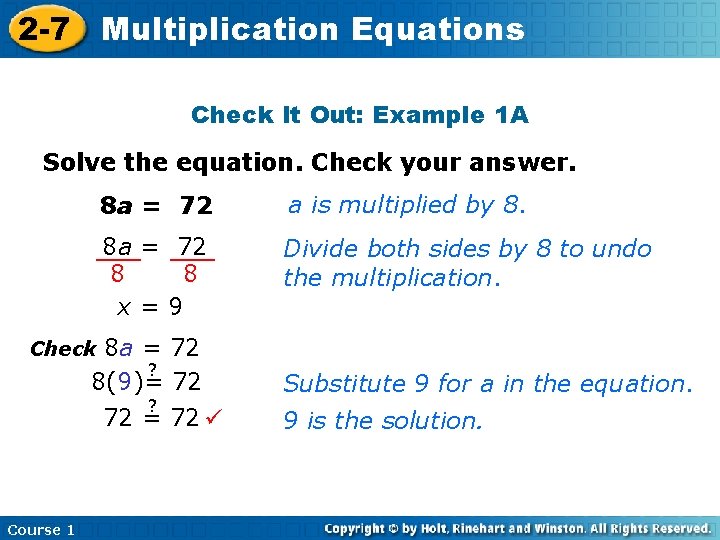 2-7 Multiplication Equations

Check It Out: Example 1A

Solve the equation. Check your answer.

$8a = 72$ a is multiplied by 8.

$\frac{8a}{8} = \frac{72}{8}$ Divide both sides by 8 to undo the multiplication.

$x = 9$

Check $8a = 72$

$8(9) \stackrel{?}{=} 72$ Substitute 9 for a in the equation.

$72 \stackrel{?}{=} 72$ ✓ 9 is the solution.

Course 1

Copyright © by Holt, Rinehart and Winston. All Rights Reserved.